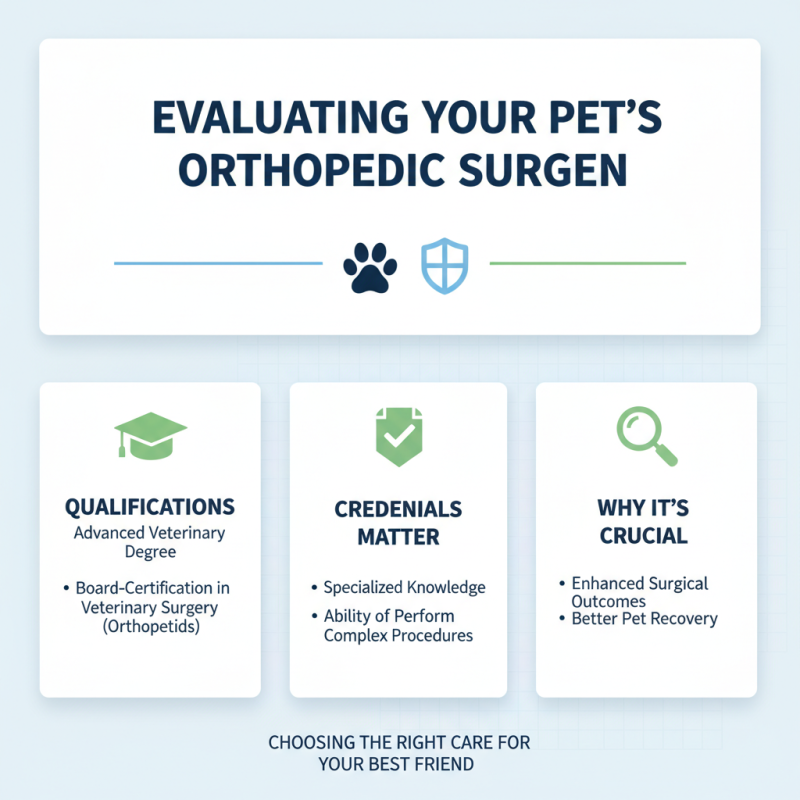 EVALUATING YOUR PET'S ORTHOPEDIC SURGEN

QUALIFICATIONS
Advanced Veterinary Degree
• Board-Certification in Veterinary Surgery (Orthopetids)

CREDENIALS MATTER
• Specialized Knowledge
• Ability of Perform Complex Procedures

WHY IT'S CRUCIAL
• Enhanced Surgical Outcomes
• Better Pet Recovery

CHOOSING THE RIGHT CARE FOR YOUR BEST FRIEND